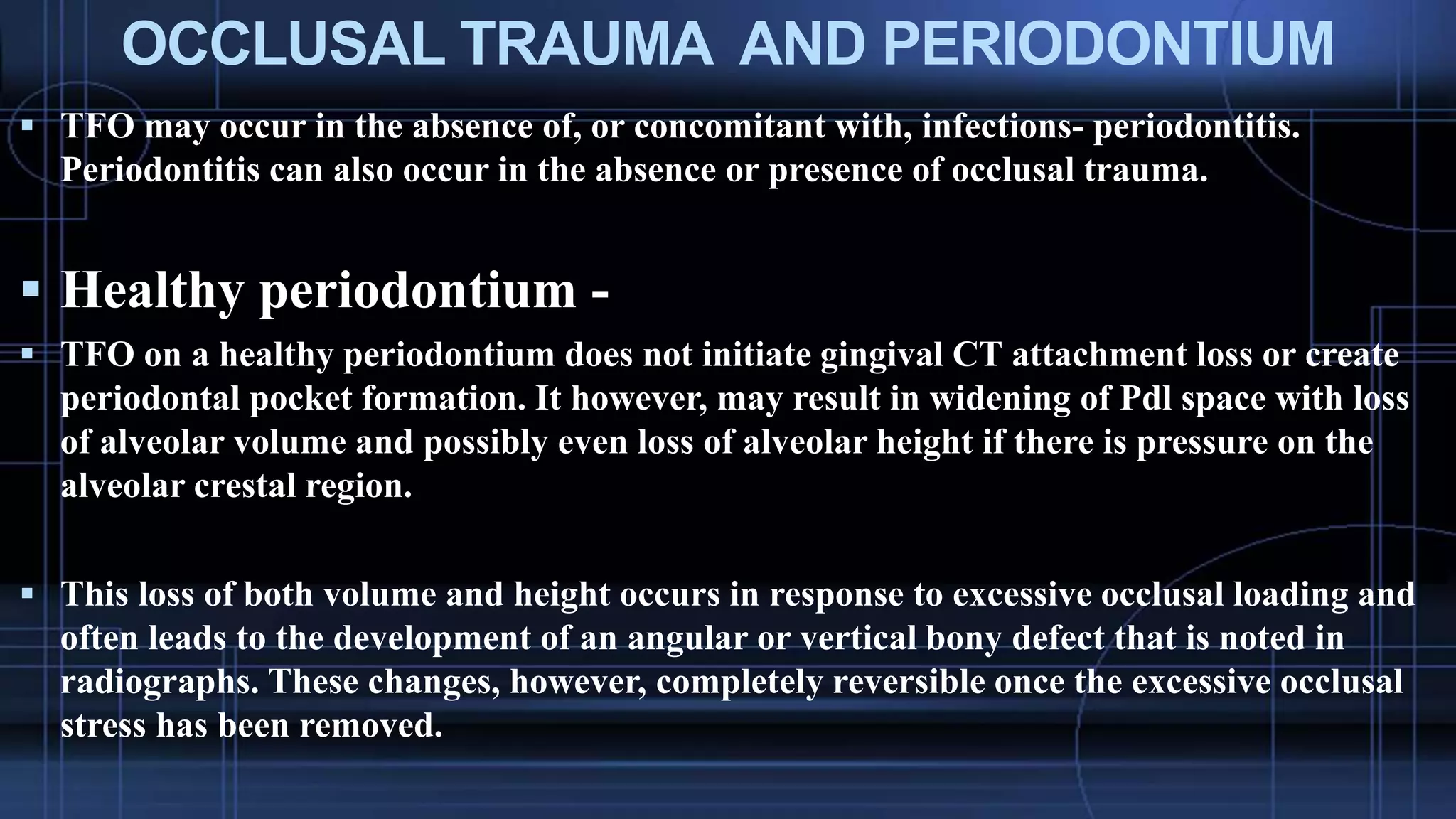 OCCLUSAL TRAUMA AND PERIODONTIUM

▪ TFO may occur in the absence of, or concomitant with, infections- periodontitis. Periodontitis can also occur in the absence or presence of occlusal trauma.

▪ Healthy periodontium -

▪ TFO on a healthy periodontium does not initiate gingival CT attachment loss or create periodontal pocket formation. It however, may result in widening of Pdl space with loss of alveolar volume and possibly even loss of alveolar height if there is pressure on the alveolar crestal region.

▪ This loss of both volume and height occurs in response to excessive occlusal loading and often leads to the development of an angular or vertical bony defect that is noted in radiographs. These changes, however, completely reversible once the excessive occlusal stress has been removed.